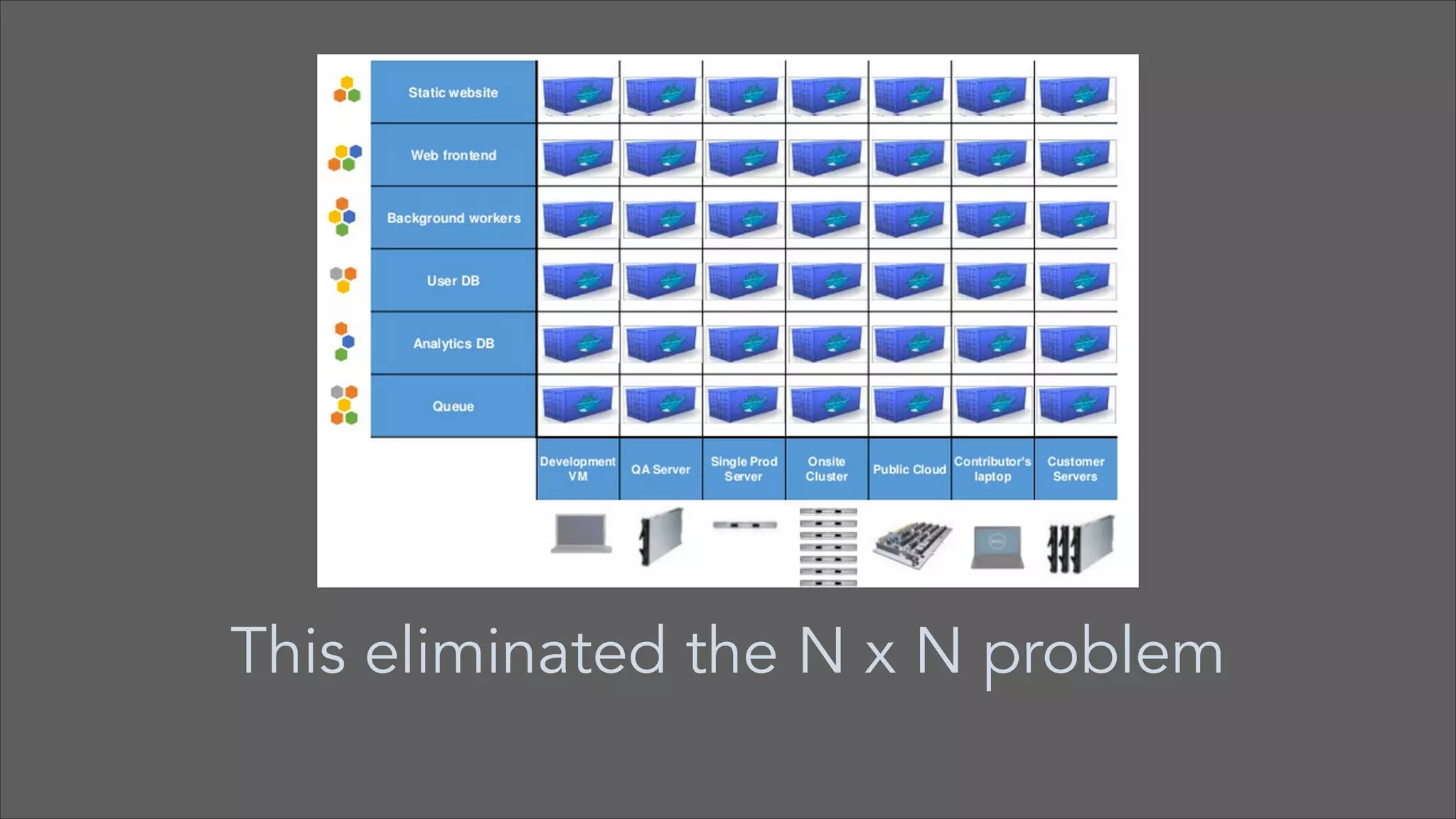 Static website

Web frontend

Background workers

User DB

Analytics DB

Queue

Development VM

QA Server

Single Prod Server

Onsite Cluster

Public Cloud

Contributor's laptop

Customer Servers

This eliminated the N x N problem